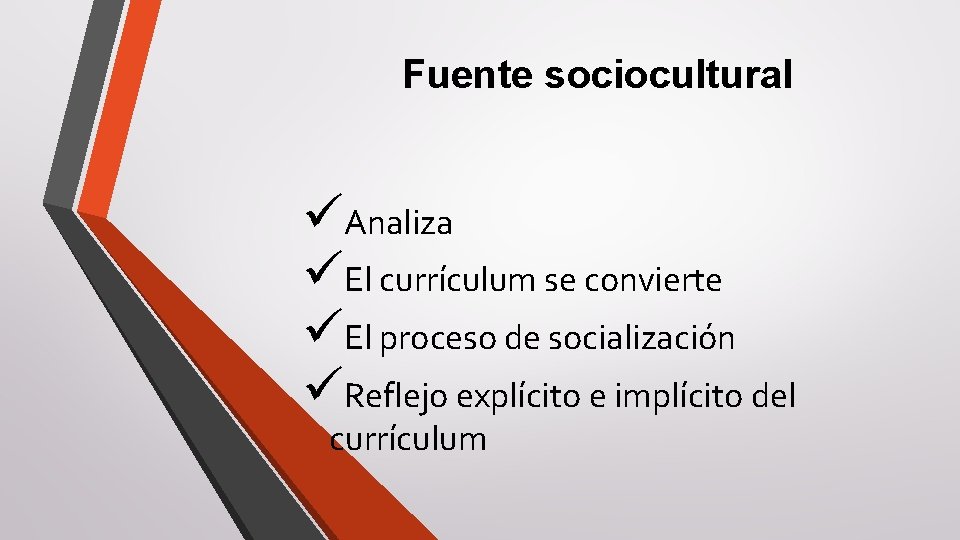 Fuente sociocultural

✓Analiza
✓El currículum se convierte
✓El proceso de socialización
✓Reflejo explícito e implícito del currículum